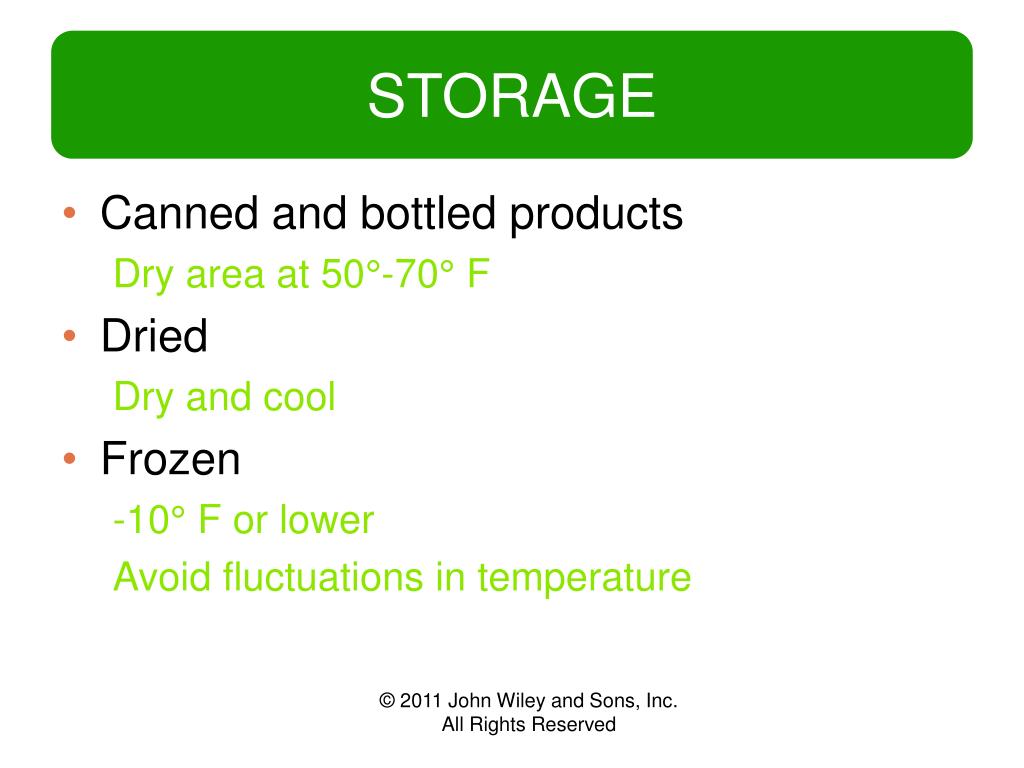 STORAGE

• Canned and bottled products
Dry area at 50°-70° F
• Dried
Dry and cool
• Frozen
-10° F or lower
Avoid fluctuations in temperature

© 2011 John Wiley and Sons, Inc.
All Rights Reserved